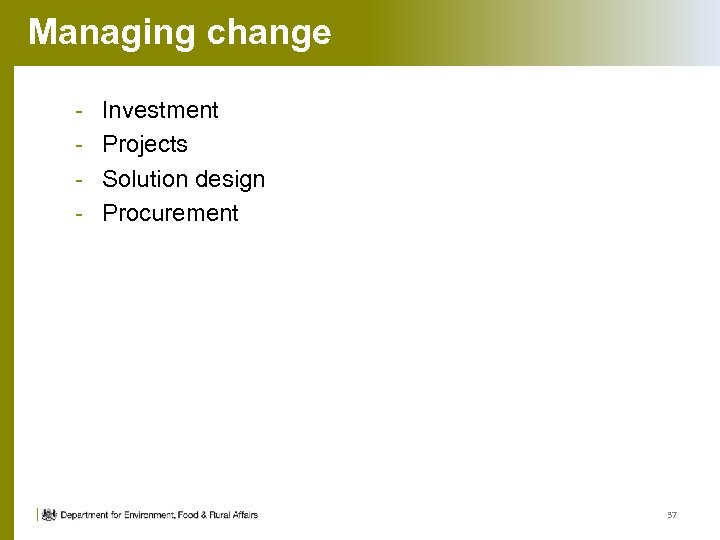 Managing change

- Investment
- Projects
- Solution design
- Procurement

Department for Environment, Food & Rural Affairs

37